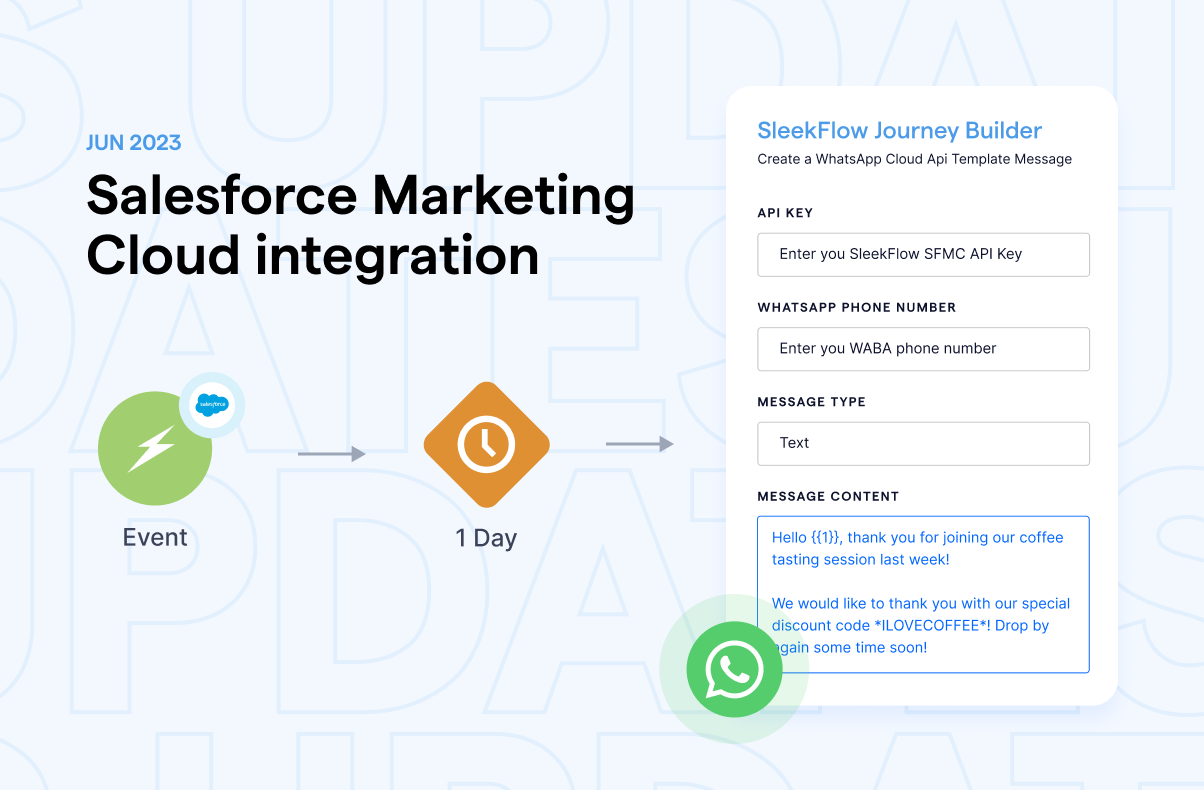 JUN 2023

Salesforce Marketing Cloud integration

salesforce

Event

1 Day

SleekFlow Journey Builder

Create a WhatsApp Cloud Api Template Message

API KEY

Enter you SleekFlow SFMC API Key

WHATSAPP PHONE NUMBER

Enter you WABA phone number

MESSAGE TYPE

Text

MESSAGE CONTENT

Hello {{1}}, thank you for joining our coffee tasting session last week!

We would like to thank you with our special discount code *ILOVECOFFEE*! Drop by again some time soon!